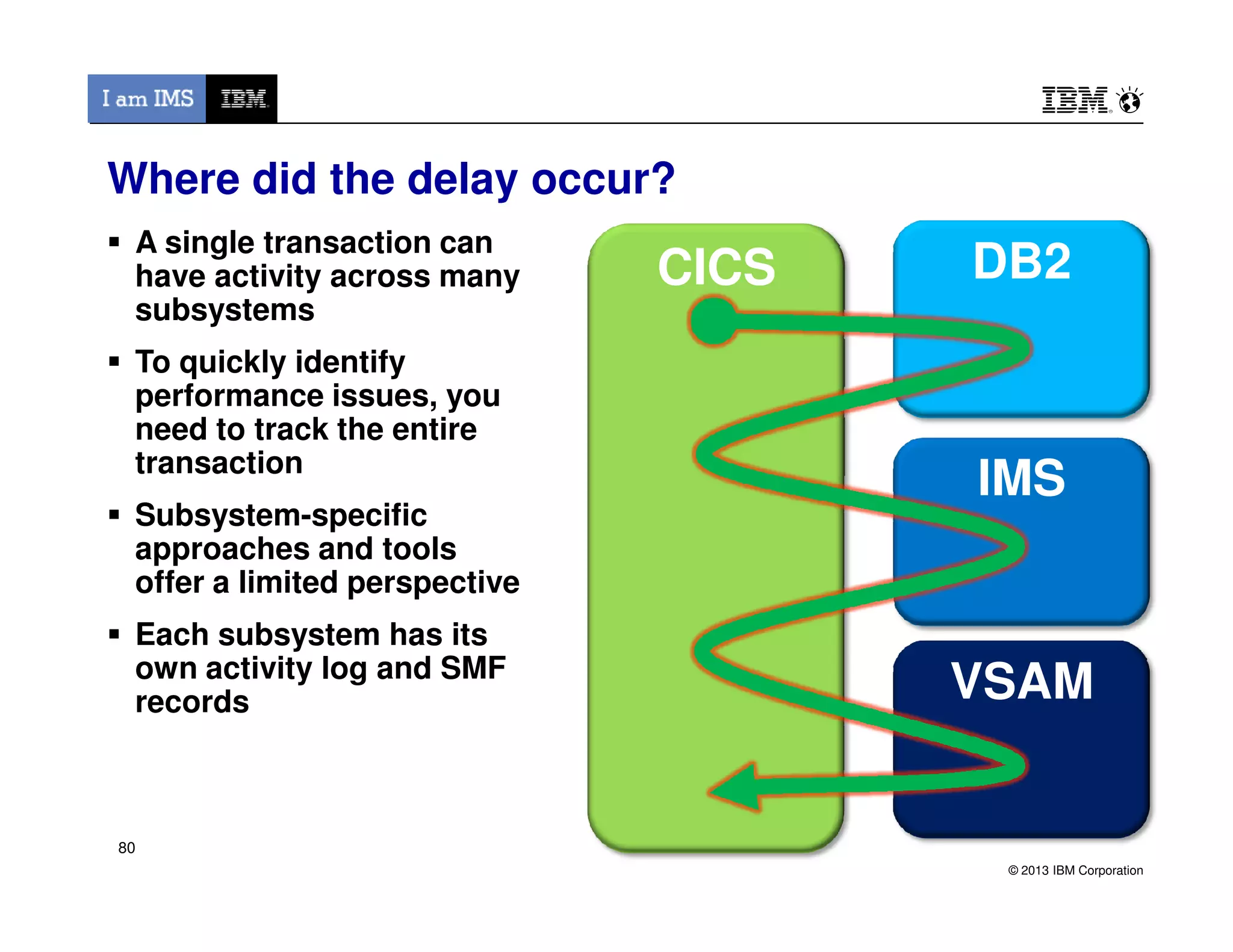 I am IMS IBM

IBM

Where did the delay occur?

▪ A single transaction can have activity across many subsystems

▪ To quickly identify performance issues, you need to track the entire transaction

▪ Subsystem-specific approaches and tools offer a limited perspective

▪ Each subsystem has its own activity log and SMF records

CICS

DB2

IMS

VSAM

80

© 2013 IBM Corporation